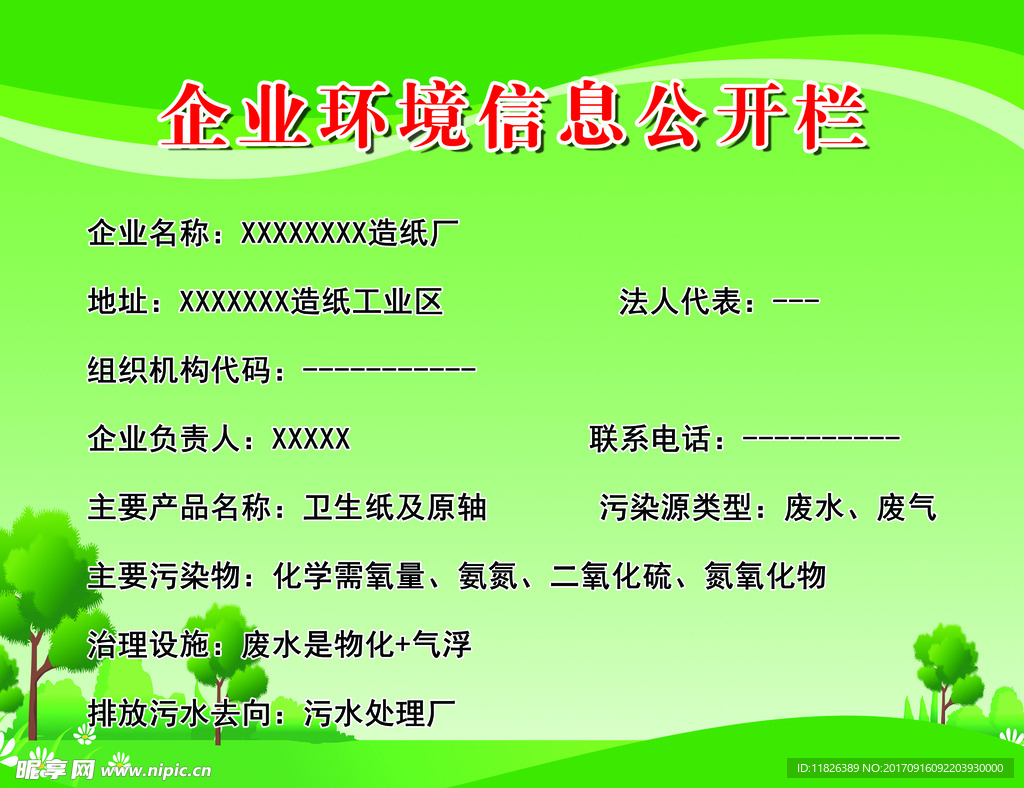 企业环境信息公开栏

企业名称：XXXXXXXX造纸厂

地址：XXXXXXX造纸工业区

法人代表：---

组织机构代码：-----------

企业负责人：XXXXX

联系电话：----------

主要产品名称：卫生纸及原轴

污染源类型：废水、废气

主要污染物：化学需氧量、氨氮、二氧化硫、氮氧化物

治理设施：废水是物化+气浮

排放污水去向：污水处理厂

昵享网 www.nipic.cn

ID:11826389 NO:20170916092203930000